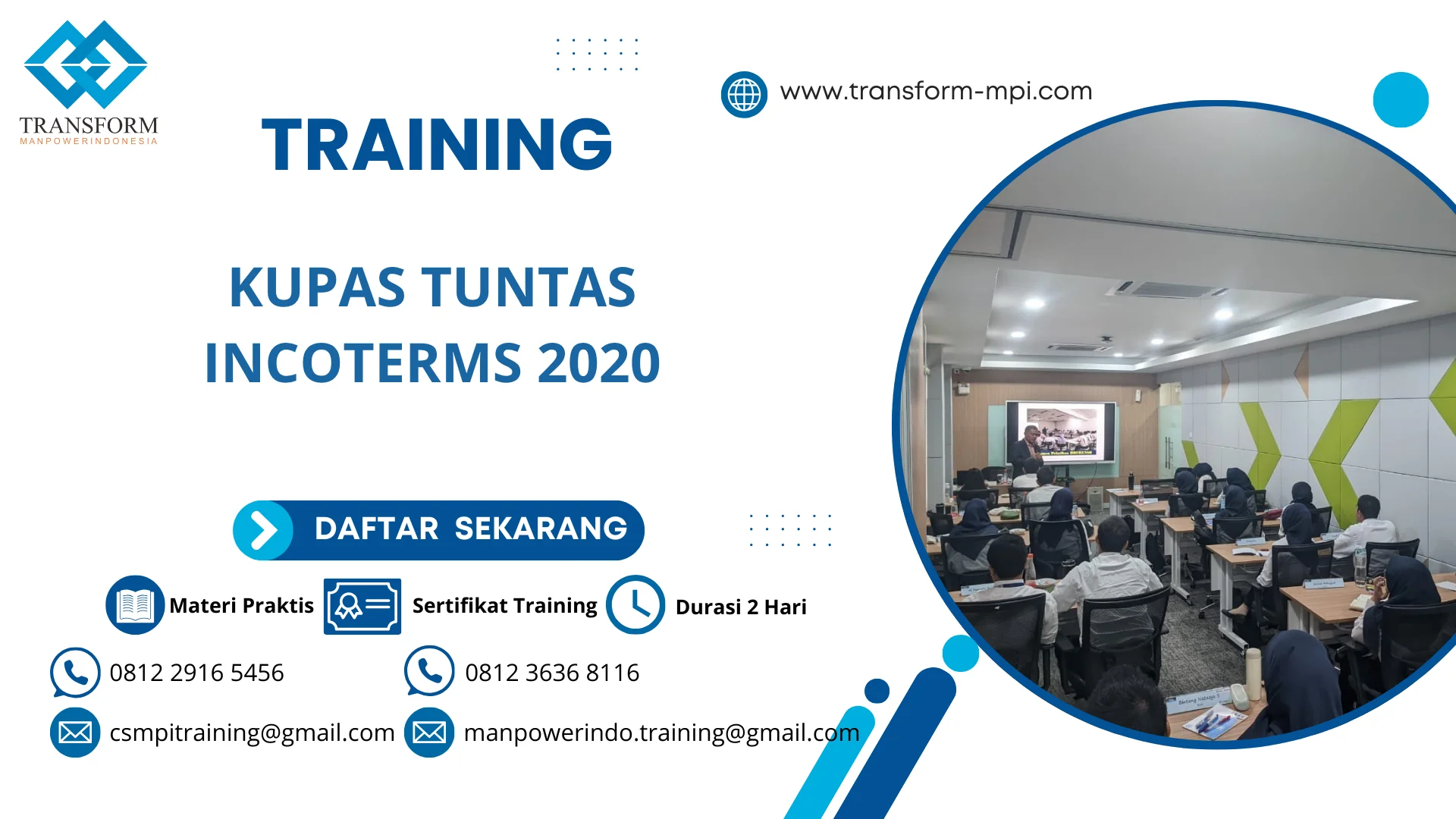 TRANSFORM
MANPOWERINDONESIA

TRAINING

www.transform-mpi.com

KUPAS TUNTAS
INCOTERMS 2020

DAFTAR SEKARANG

Materi Praktis
Sertifikat Training
Durasi 2 Hari

0812 2916 5456
0812 3636 8116

csmpitraining@gmail.com
manpowerindo.training@gmail.com